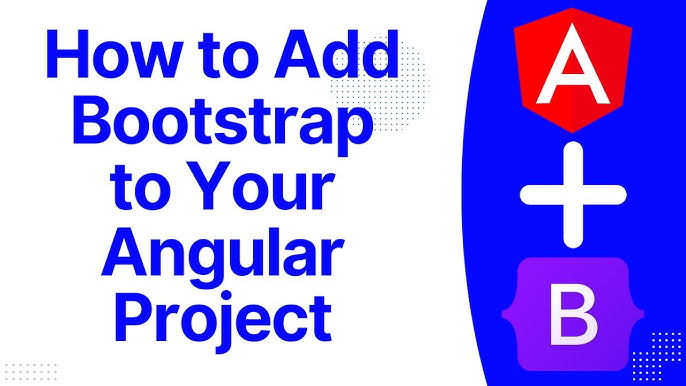 How to Add Bootstrap to Your Angular Project

A

+

B